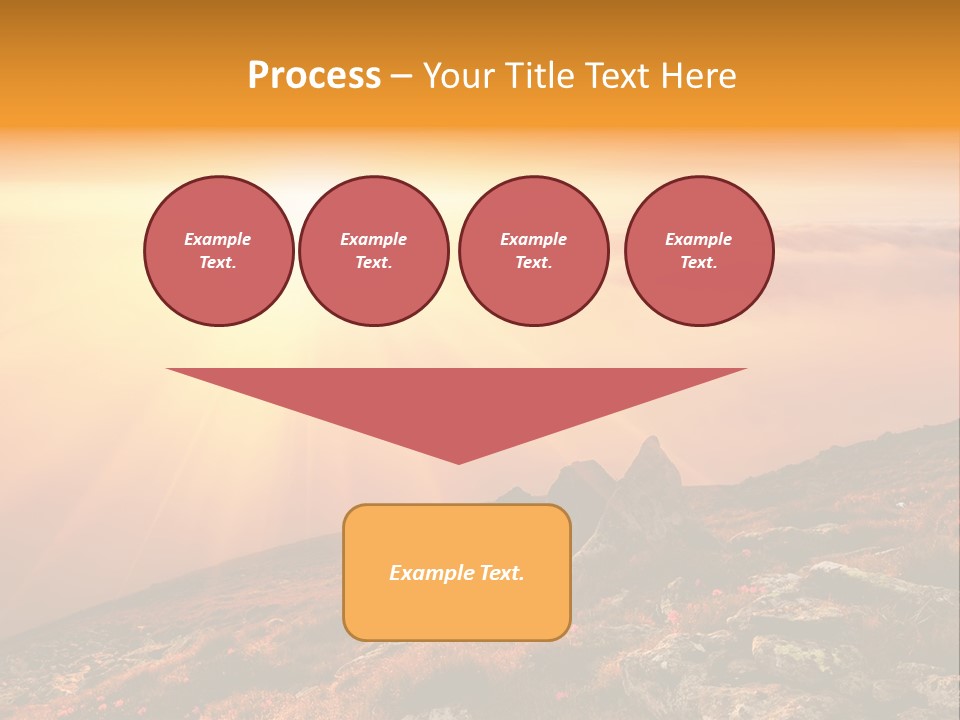 Process – Your Title Text Here

Example Text.

Example Text.

Example Text.

Example Text.

Example Text.